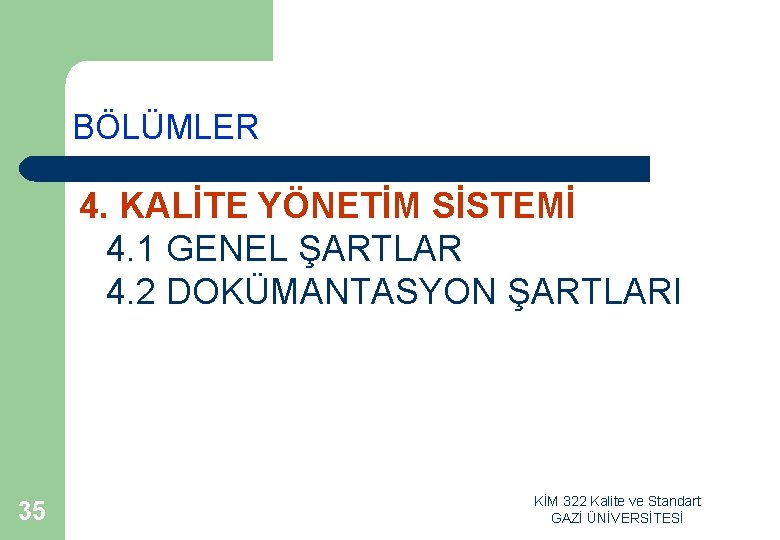 BÖLÜMLER

4. KALİTE YÖNETİM SİSTEMİ
4.1 GENEL ŞARTLAR
4.2 DOKÜMANTASYON ŞARTLARI

35

KİM 322 Kalite ve Standart
GAZİ ÜNİVERSİTESİ